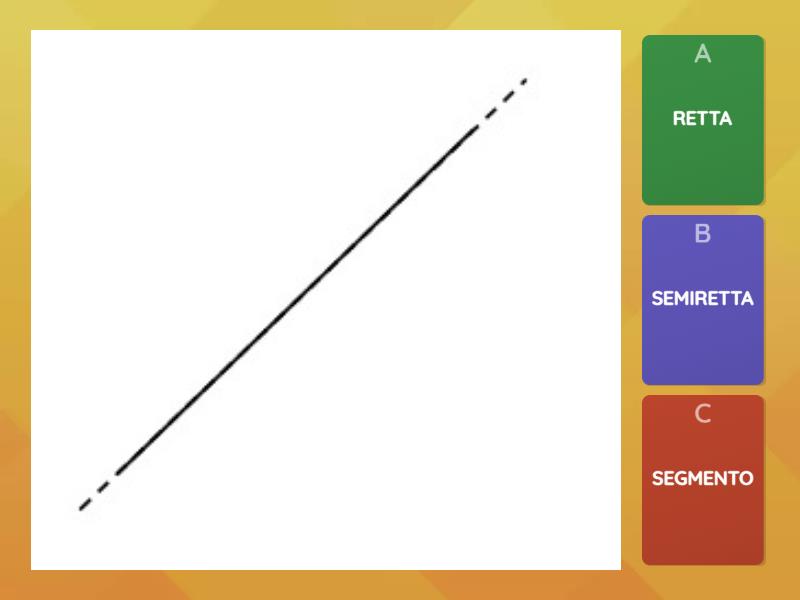 A
RETTA

B
SEMIRETTA

C
SEGMENTO